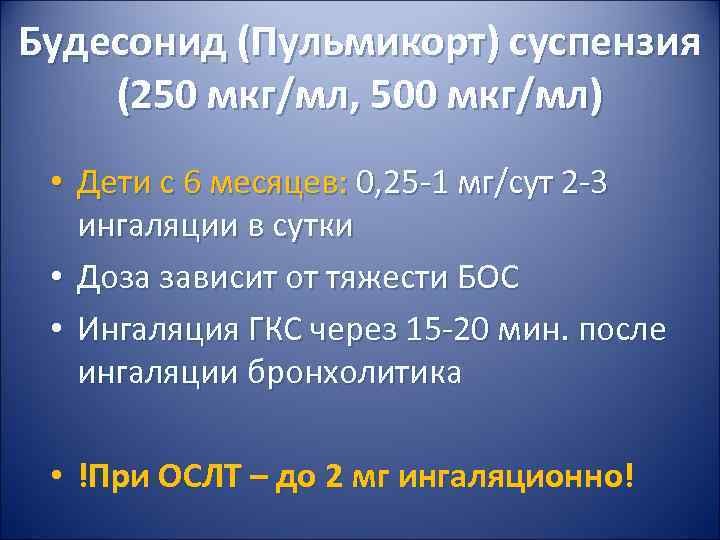 Будесонид (Пульмикорт) суспензия (250 мкг/мл, 500 мкг/мл)

• Дети с 6 месяцев: 0,25-1 мг/сут 2-3 ингаляции в сутки
• Доза зависит от тяжести БОС
• Ингаляция ГКС через 15-20 мин. после ингаляции бронхолитика

• !При ОСЛТ – до 2 мг ингаляционно!